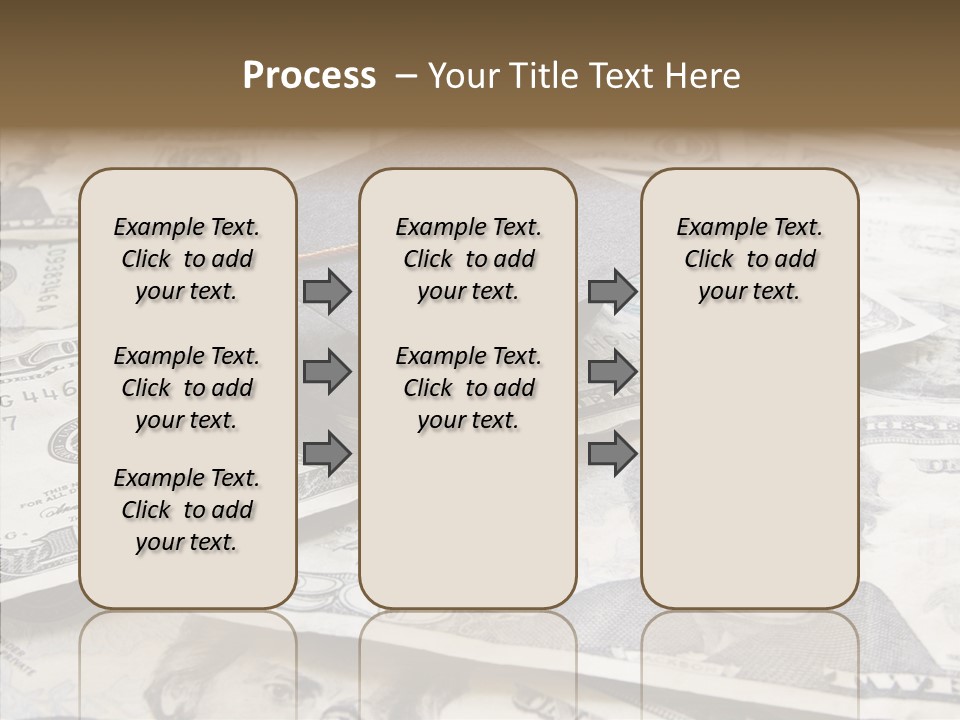 Process – Your Title Text Here

Example Text. Click to add your text.

Example Text. Click to add your text.

Example Text. Click to add your text.

Example Text. Click to add your text.

Example Text. Click to add your text.

Example Text. Click to add your text.